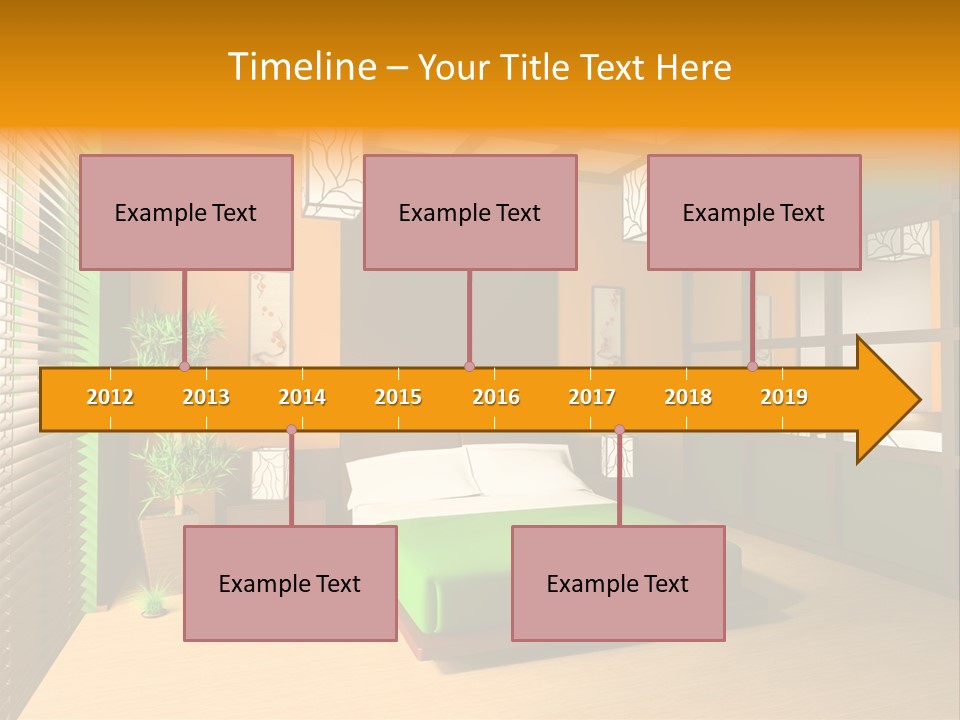 Timeline – Your Title Text Here

Example Text

Example Text

Example Text

2012 2013 2014 2015 2016 2017 2018 2019

Example Text

Example Text